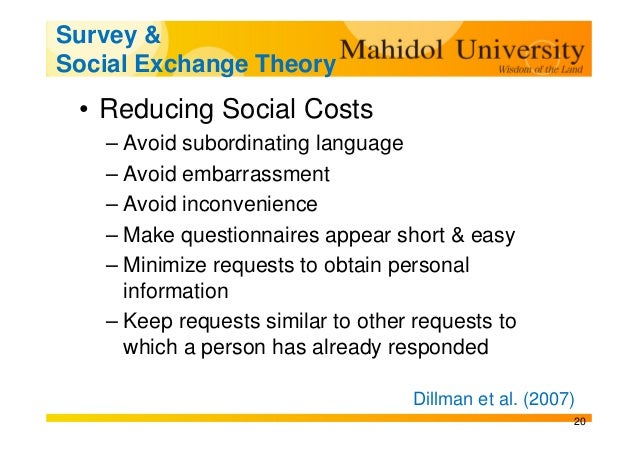 Survey & Social Exchange Theory

Mahidol University
Wisdom of the Land

• Reducing Social Costs
– Avoid subordinating language
– Avoid embarrassment
– Avoid inconvenience
– Make questionnaires appear short & easy
– Minimize requests to obtain personal information
– Keep requests similar to other requests to which a person has already responded

Dillman et al. (2007)

20